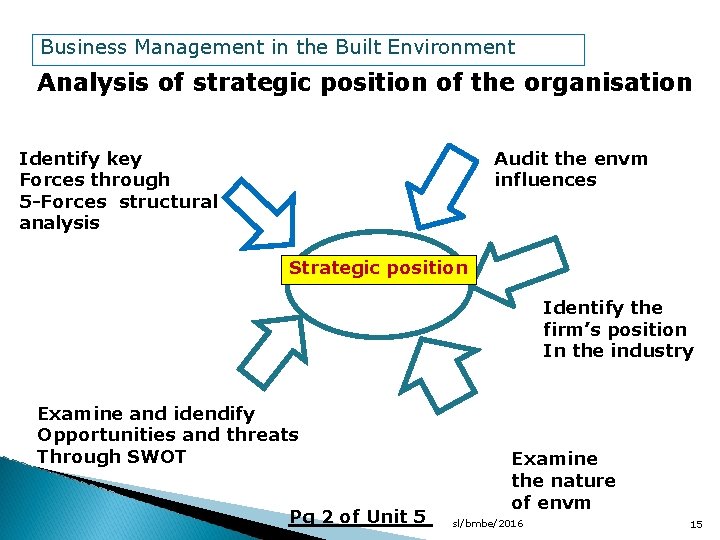 Business Management in the Built Environment

Analysis of strategic position of the organisation

Identify key Forces through 5-Forces structural analysis

Audit the envm influences

Strategic position

Identify the firm's position In the industry

Examine and idendify Opportunities and threats Through SWOT

Examine the nature of envm

Pg 2 of Unit 5

sl/bmbe/2016

15